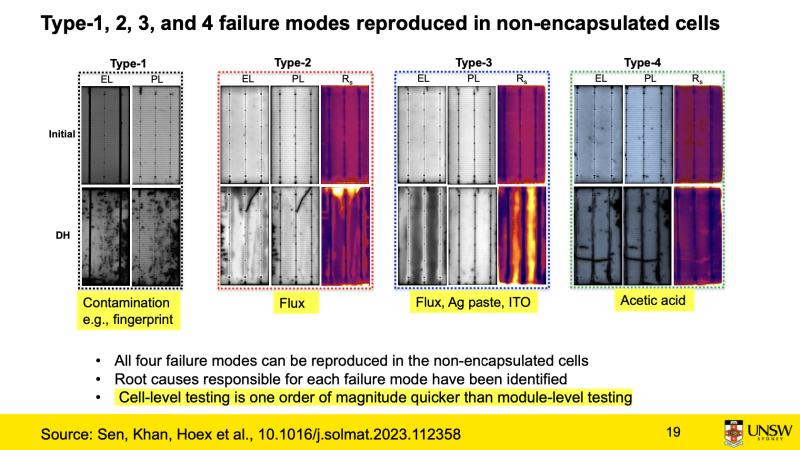 Type-1, 2, 3, and 4 failure modes reproduced in non-encapsulated cells

Type-1
EL PL
Initial
DH
Contamination e.g., fingerprint

Type-2
EL PL $R_s$
Flux

Type-3
EL PL $R_s$
Flux, Ag paste, ITO

Type-4
EL PL $R_s$
Acetic acid

• All four failure modes can be reproduced in the non-encapsulated cells
• Root causes responsible for each failure mode have been identified
• Cell-level testing is one order of magnitude quicker than module-level testing

Source: Sen, Khan, Hoex et al., 10.1016/j.solmat.2023.112358

19

UNSW SYDNEY